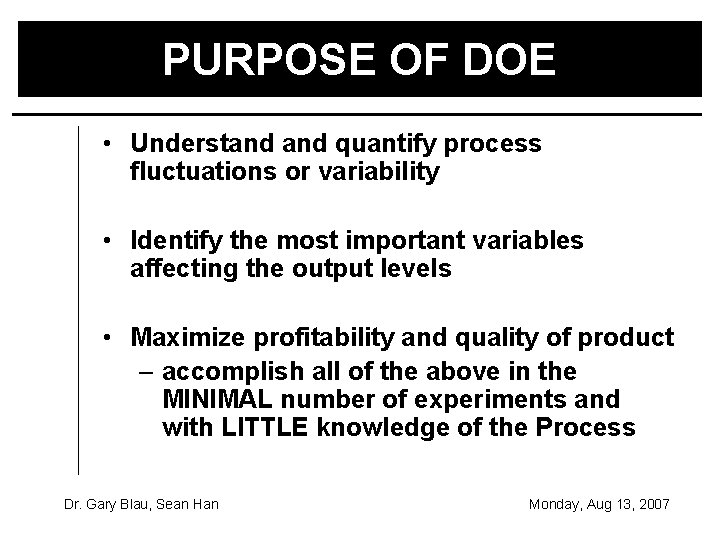 PURPOSE OF DOE

• Understand and quantify process fluctuations or variability

• Identify the most important variables affecting the output levels

• Maximize profitability and quality of product
– accomplish all of the above in the MINIMAL number of experiments and with LITTLE knowledge of the Process

Dr. Gary Blau, Sean Han

Monday, Aug 13, 2007